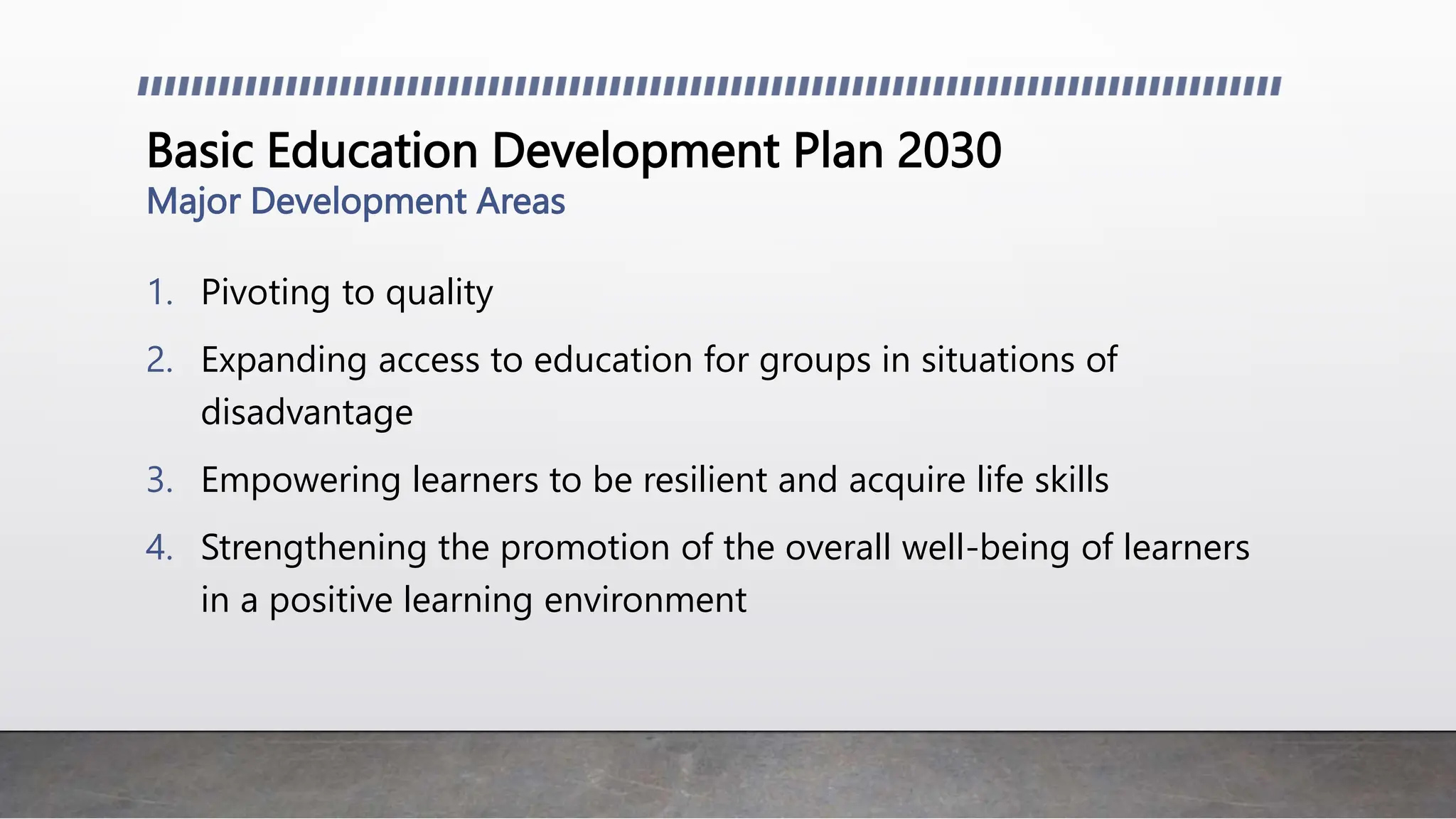 Basic Education Development Plan 2030
Major Development Areas

1. Pivoting to quality
2. Expanding access to education for groups in situations of disadvantage
3. Empowering learners to be resilient and acquire life skills
4. Strengthening the promotion of the overall well-being of learners in a positive learning environment